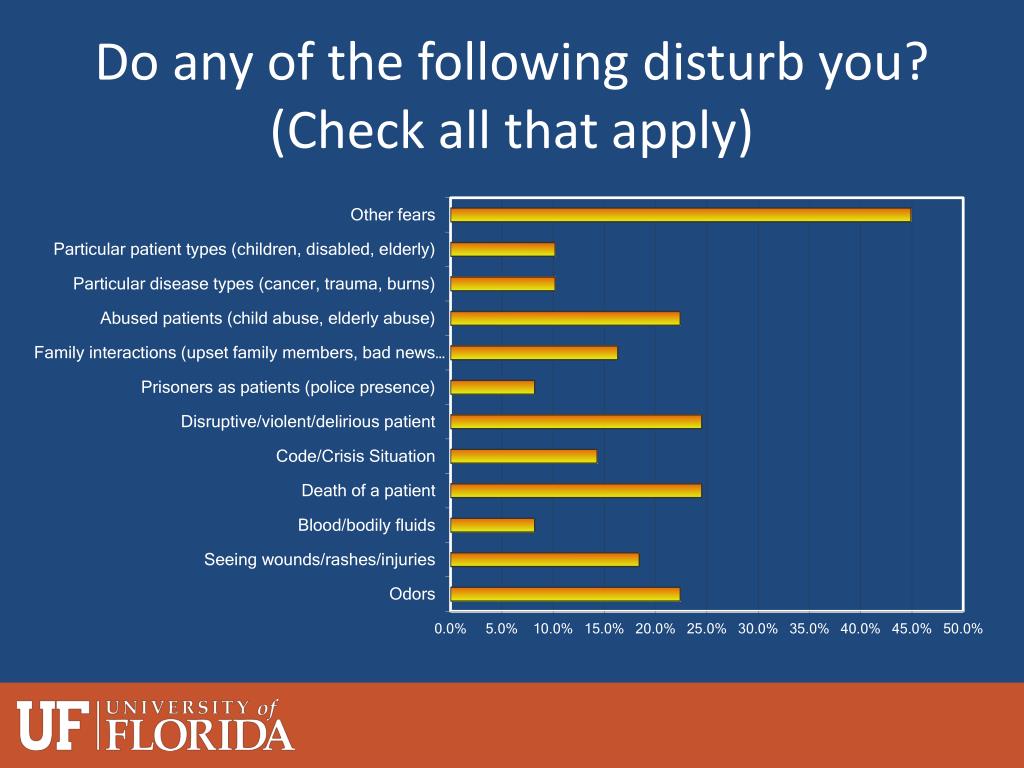 Do any of the following disturb you? (Check all that apply)

Other fears
Particular patient types (children, disabled, elderly)
Particular disease types (cancer, trauma, burns)
Abused patients (child abuse, elderly abuse)
Family interactions (upset family members, bad news…
Prisoners as patients (police presence)
Disruptive/violent/delirious patient
Code/Crisis Situation
Death of a patient
Blood/bodily fluids
Seeing wounds/rashes/injuries
Odors

0.0% 5.0% 10.0% 15.0% 20.0% 25.0% 30.0% 35.0% 40.0% 45.0% 50.0%

UF UNIVERSITY of FLORIDA